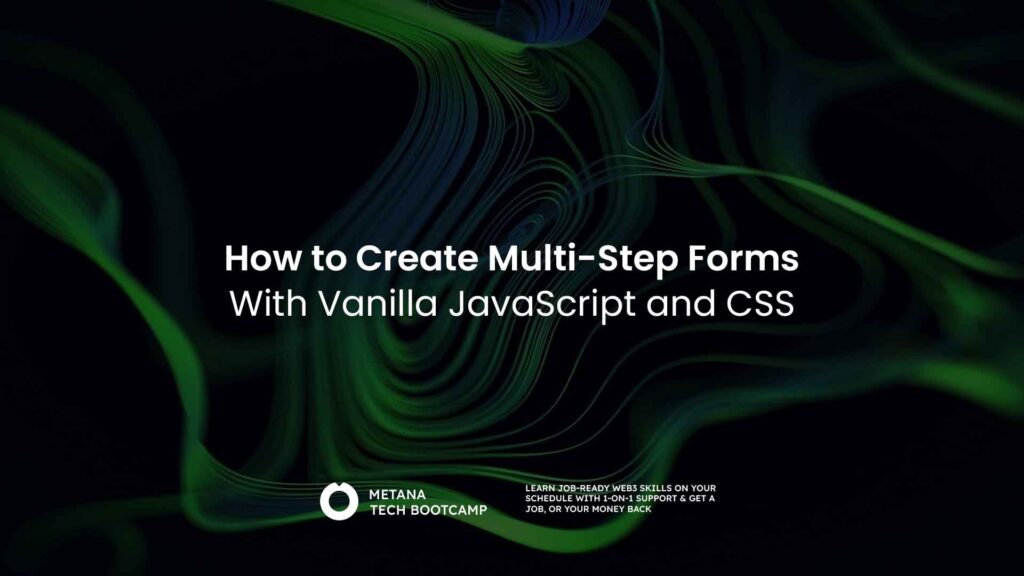 How to Create Multi-Step Forms
With Vanilla JavaScript and CSS

METANA
TECH BOOTCAMP

LEARN JOB-READY WEB3 SKILLS ON YOUR SCHEDULE WITH 1-ON-1 SUPPORT & GET A JOB, OR YOUR MONEY BACK